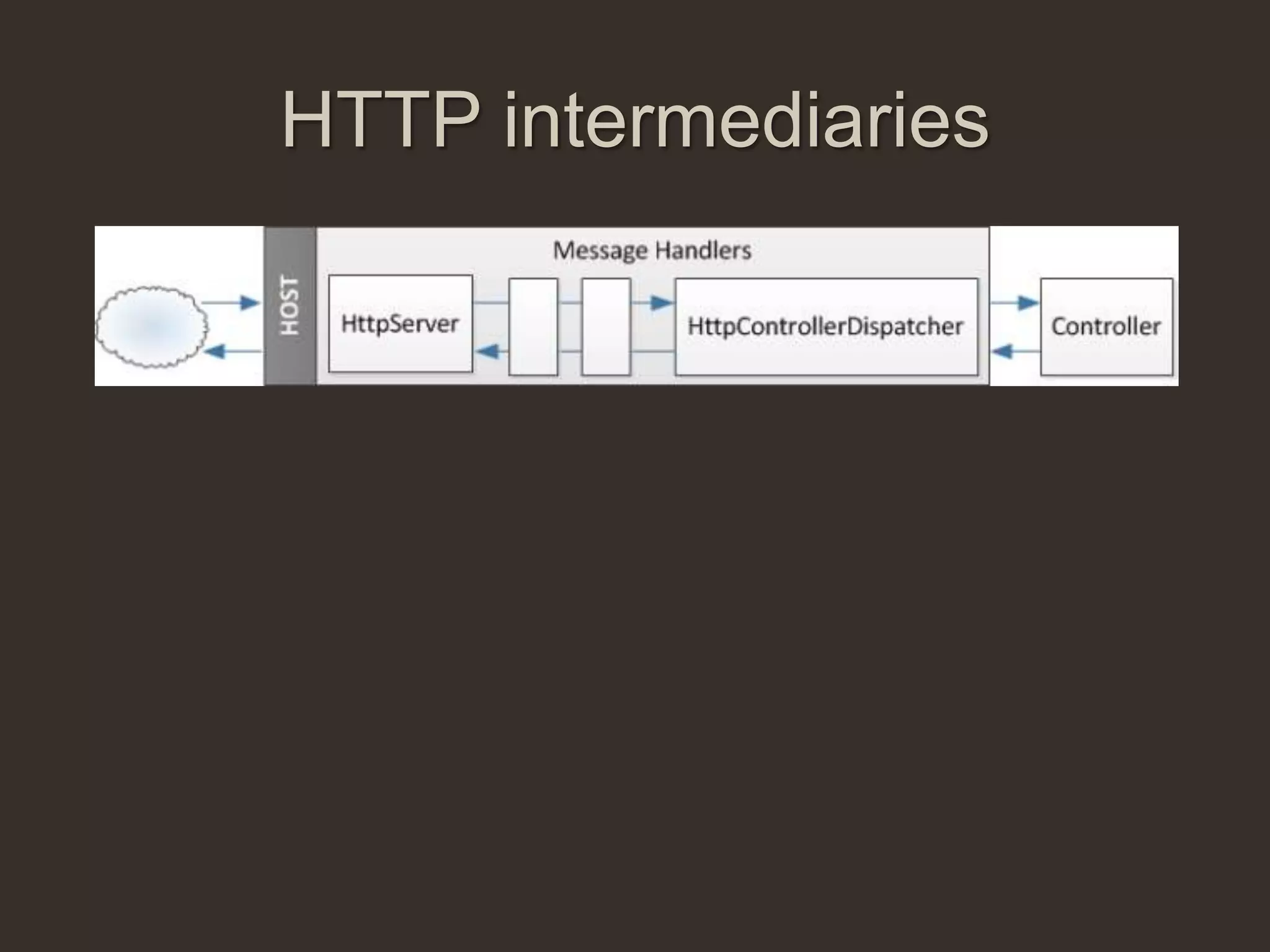 HTTP intermediaries

HOST

Message Handlers

HttpServer

HttpControllerDispatcher

Controller